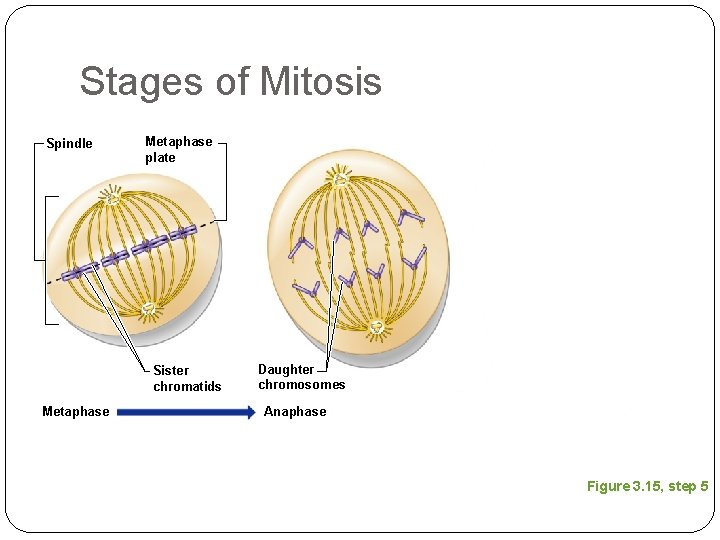 Stages of Mitosis

Spindle

Metaphase plate

Sister chromatids

Daughter chromosomes

Metaphase

Anaphase

Figure 3.15, step 5